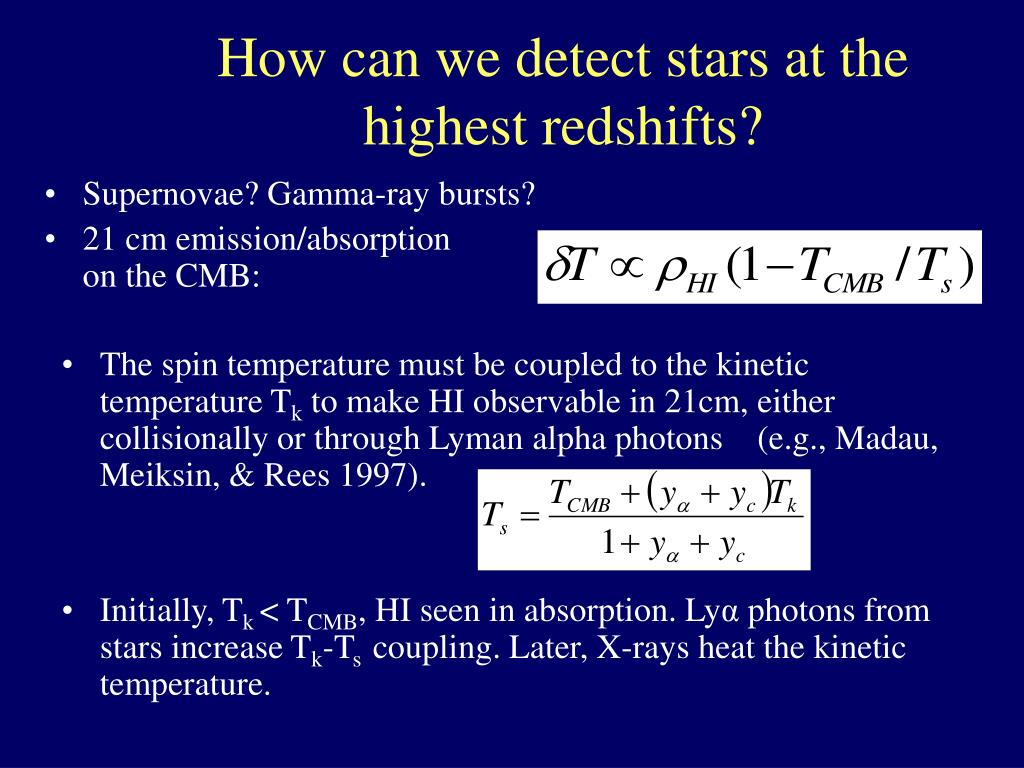 How can we detect stars at the highest redshifts?

• Supernovae? Gamma-ray bursts?
• 21 cm emission/absorption on the CMB:

$\delta T \propto \rho_{HI}(1 - T_{CMB}/T_s)$

• The spin temperature must be coupled to the kinetic temperature $T_k$ to make HI observable in 21cm, either collisionally or through Lyman alpha photons (e.g., Madau, Meiksin, & Rees 1997).

$T_s = \frac{T_{CMB} + (y_\alpha + y_c)T_k}{1 + y_\alpha + y_c}$

• Initially, $T_k < T_{CMB}$, HI seen in absorption. Lyα photons from stars increase $T_k$-$T_s$ coupling. Later, X-rays heat the kinetic temperature.